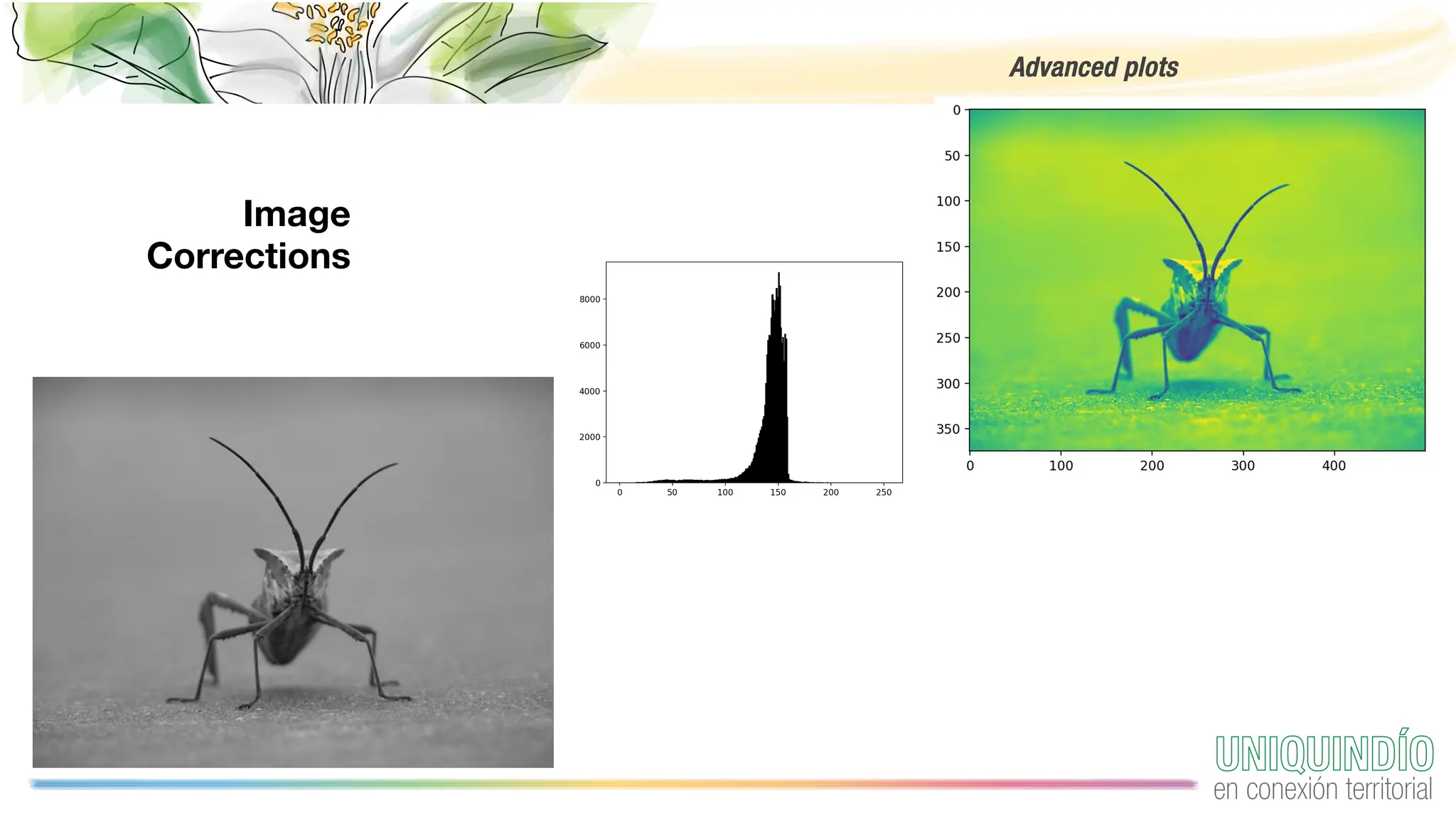 Advanced plots

Image Corrections

8000
6000
4000
2000
0
0 50 100 150 200 250

0
50
100
150
200
250
300
350
0 100 200 300 400

UNIQUINDÍO
en conexión territorial